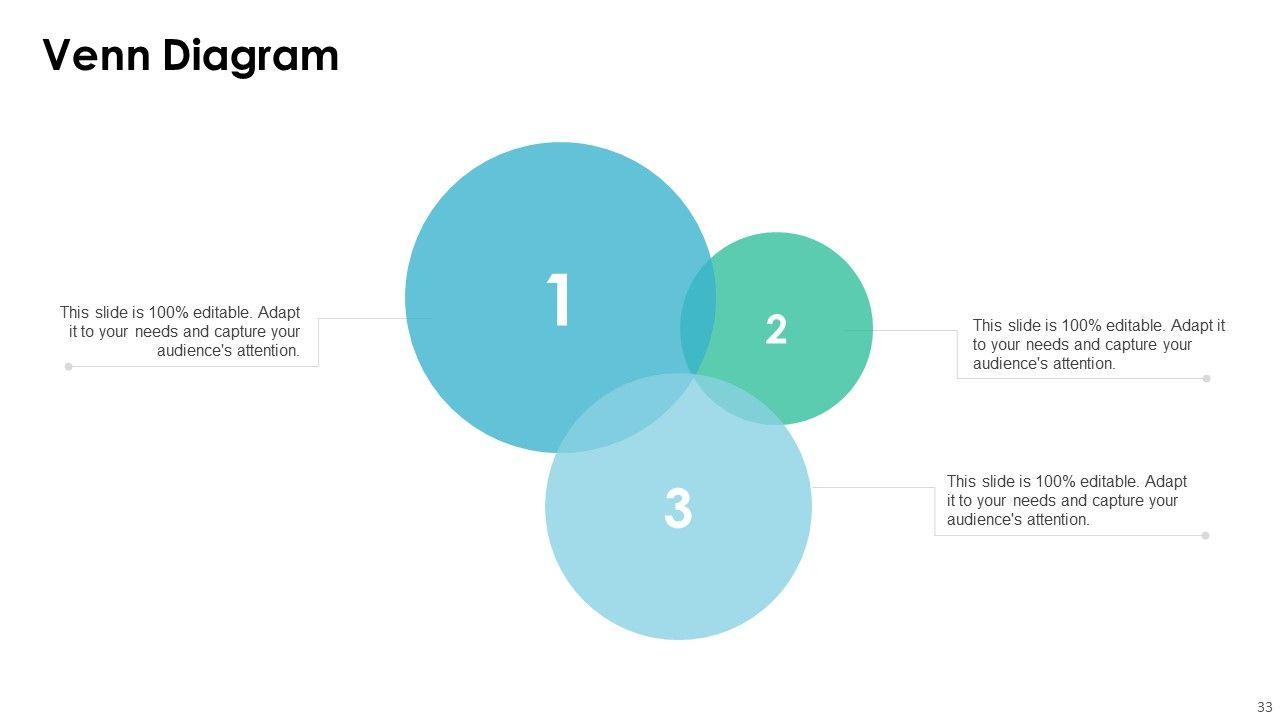 Venn Diagram

This slide is 100% editable. Adapt it to your needs and capture your audience's attention.

1

2

This slide is 100% editable. Adapt it to your needs and capture your audience's attention.

3

This slide is 100% editable. Adapt it to your needs and capture your audience's attention.

33